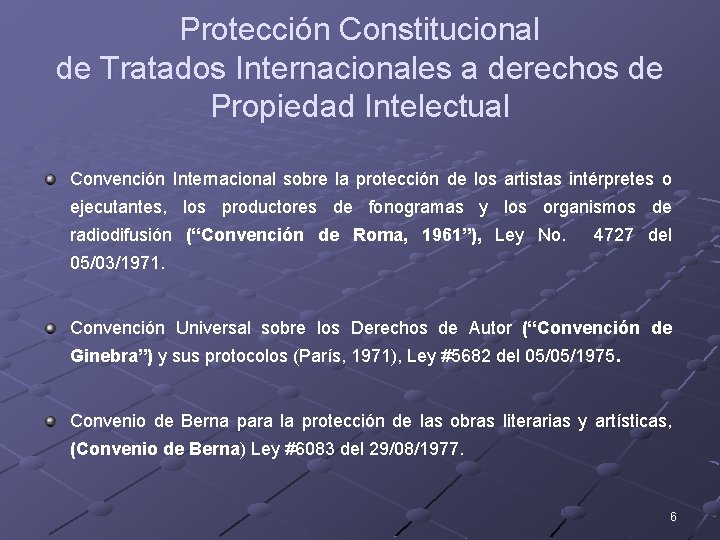 Protección Constitucional
de Tratados Internacionales a derechos de Propiedad Intelectual

Convención Internacional sobre la protección de los artistas intérpretes o ejecutantes, los productores de fonogramas y los organismos de radiodifusión (“Convención de Roma, 1961”), Ley No. 4727 del 05/03/1971.

Convención Universal sobre los Derechos de Autor (“Convención de Ginebra”) y sus protocolos (París, 1971), Ley #5682 del 05/05/1975.

Convenio de Berna para la protección de las obras literarias y artísticas, (Convenio de Berna) Ley #6083 del 29/08/1977.

6